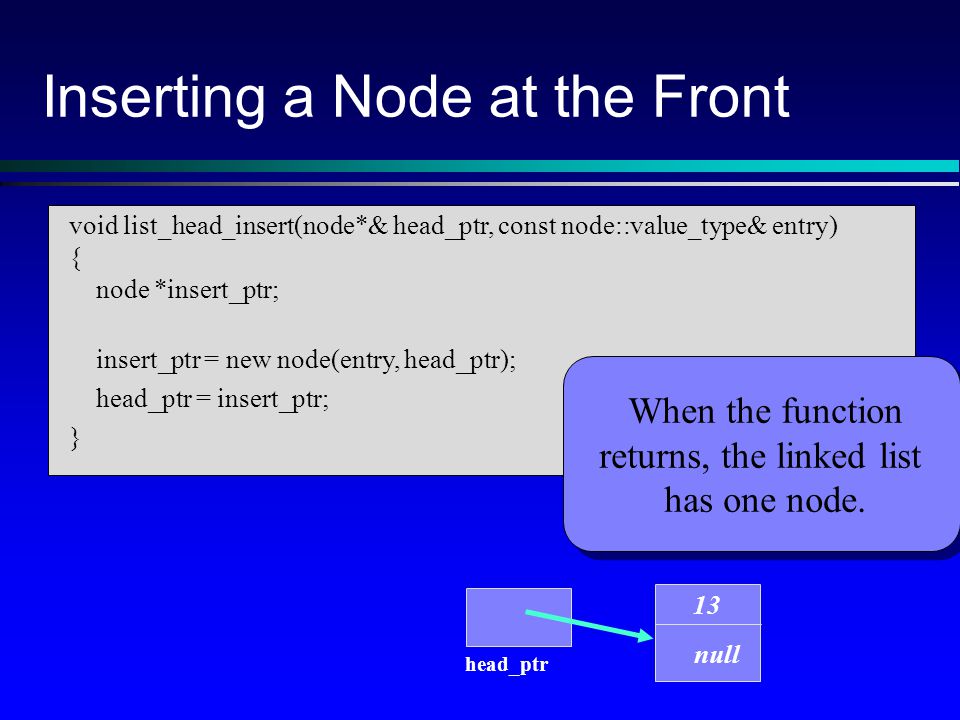 Inserting a Node at the Front

void list_head_insert(node*& head_ptr, const node::value_type& entry)
{
    node *insert_ptr;

    insert_ptr = new node(entry, head_ptr);
    head_ptr = insert_ptr;
}

When the function returns, the linked list has one node.

head_ptr

13

null